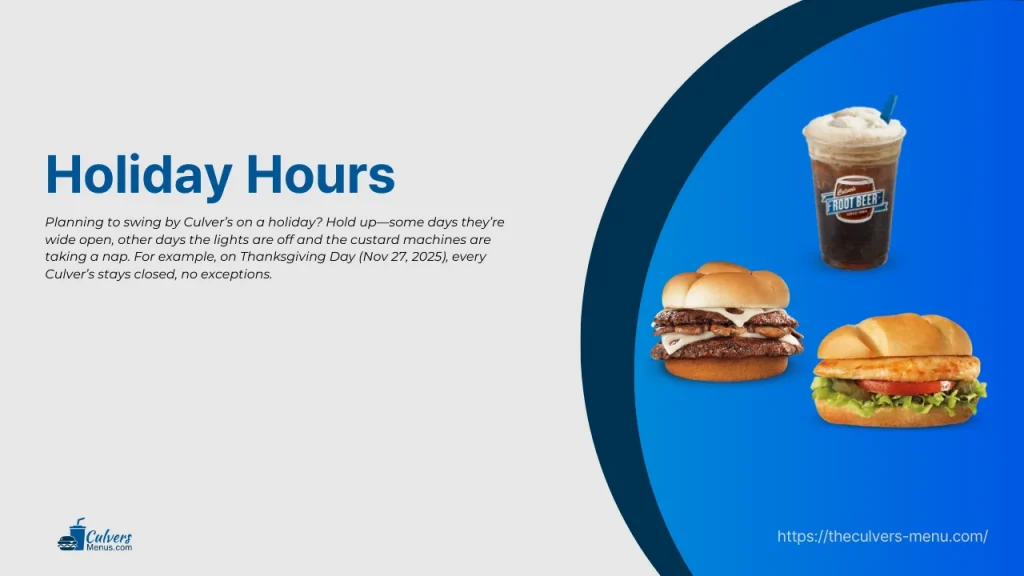 Holiday Hours

Planning to swing by Culver's on a holiday? Hold up—some days they're wide open, other days the lights are off and the custard machines are taking a nap. For example, on Thanksgiving Day (Nov 27, 2025), every Culver's stays closed, no exceptions.

Culver's ROOT BEER

Culvers Menus.com

https://theculvers-menu.com/